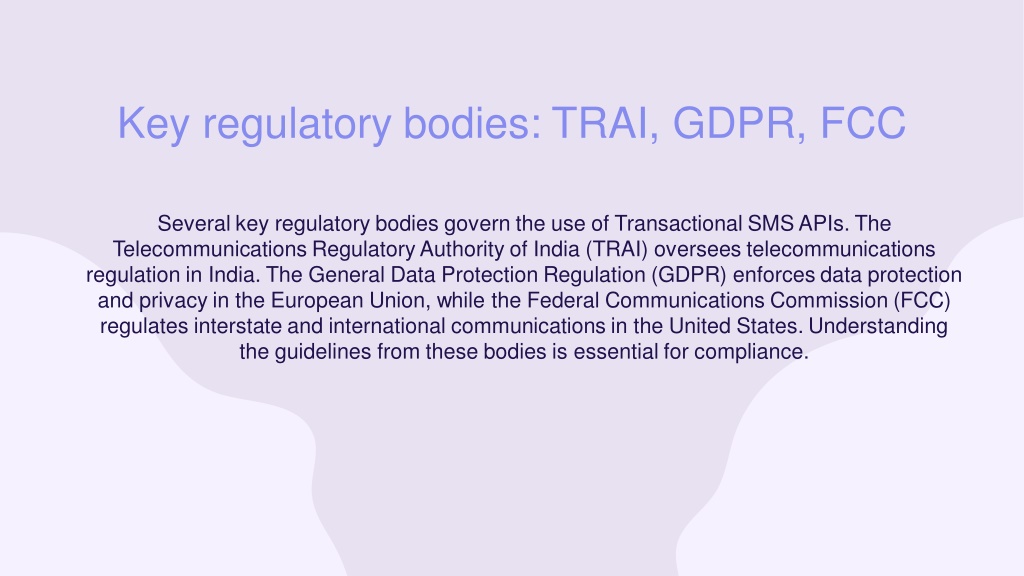 Key regulatory bodies: TRAI, GDPR, FCC

Several key regulatory bodies govern the use of Transactional SMS APIs. The Telecommunications Regulatory Authority of India (TRAI) oversees telecommunications regulation in India. The General Data Protection Regulation (GDPR) enforces data protection and privacy in the European Union, while the Federal Communications Commission (FCC) regulates interstate and international communications in the United States. Understanding the guidelines from these bodies is essential for compliance.